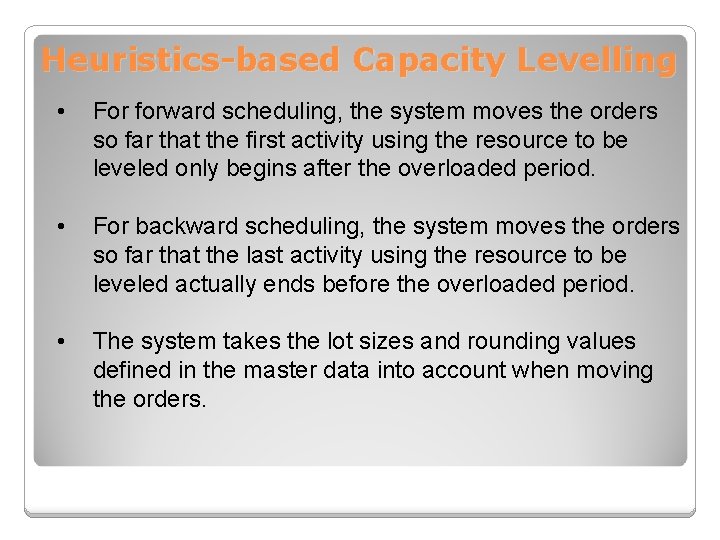 Heuristics-based Capacity Levelling

• For forward scheduling, the system moves the orders so far that the first activity using the resource to be leveled only begins after the overloaded period.

• For backward scheduling, the system moves the orders so far that the last activity using the resource to be leveled actually ends before the overloaded period.

• The system takes the lot sizes and rounding values defined in the master data into account when moving the orders.